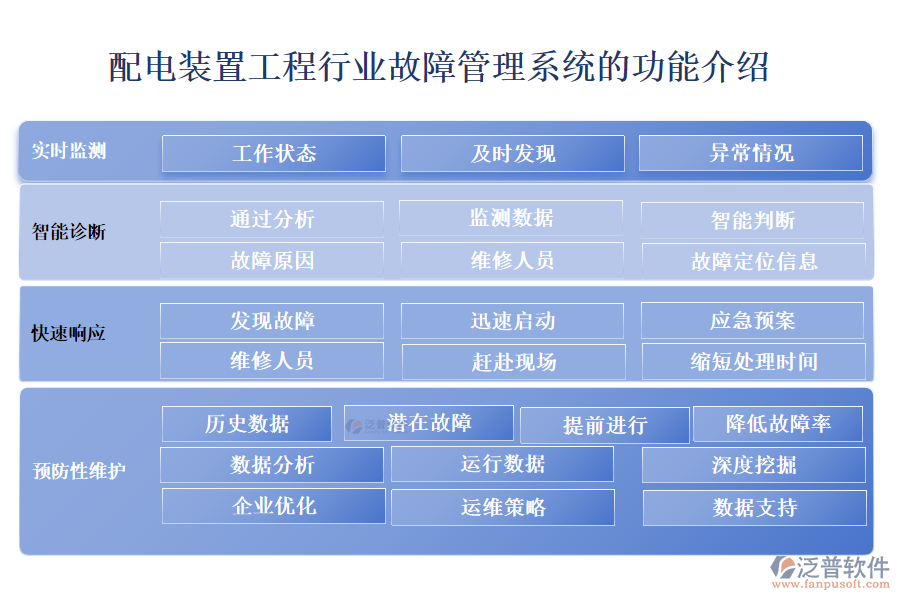 配电装置工程行业故障管理系统的功能介绍

实时监测
工作状态
及时发现
异常情况

智能诊断
通过分析
监测数据
智能判断
故障原因
维修人员
故障定位信息

快速响应
发现故障
迅速启动
应急预案
维修人员
赶赴现场
缩短处理时间

预防性维护
历史数据
潜在故障
提前进行
降低故障率
数据分析
运行数据
深度挖掘
企业优化
运维策略
数据支持

泛普软件
www.fanpusoft.com